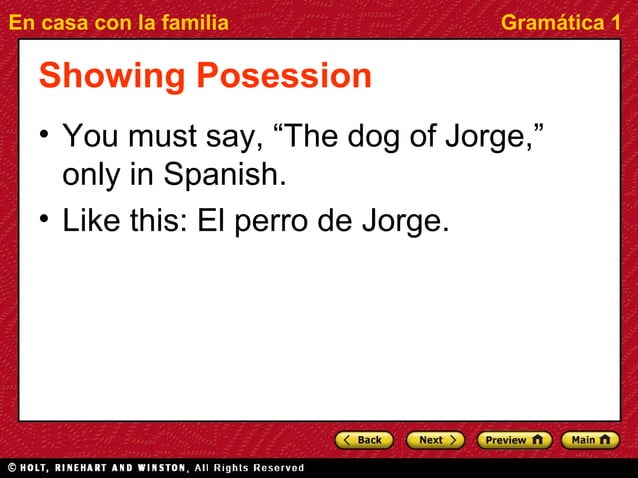 En casa con la familia

Gramática 1

Showing Posession

• You must say, “The dog of Jorge,” only in Spanish.

• Like this: El perro de Jorge.

Back Next Preview Main

© HOLT, RINEHART AND WINSTON, All Rights Reserved